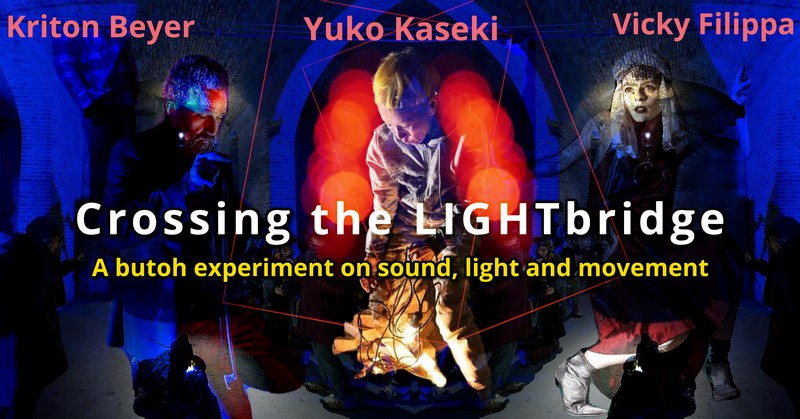 Kriton Beyer

Yuko Kaseki

Vicky Filippa

Crossing the LIGHTbridge

A butoh experiment on sound, light and movement